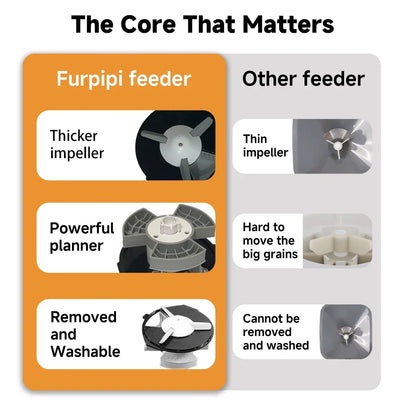 The Core That Matters

Furpipi feeder

Thicker impeller

Powerful planner

Removed and Washable

Other feeder

Thin impeller

Hard to move the big grains

Cannot be removed and washed